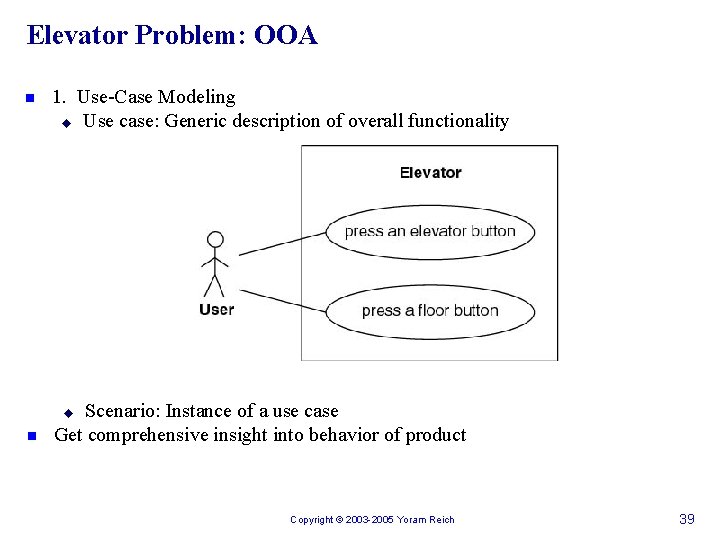 Elevator Problem: OOA

1. Use-Case Modeling
Use case: Generic description of overall functionality

Elevator

press an elevator button

press a floor button

User

Scenario: Instance of a use case

Get comprehensive insight into behavior of product

Copyright © 2003-2005 Yoram Reich

39